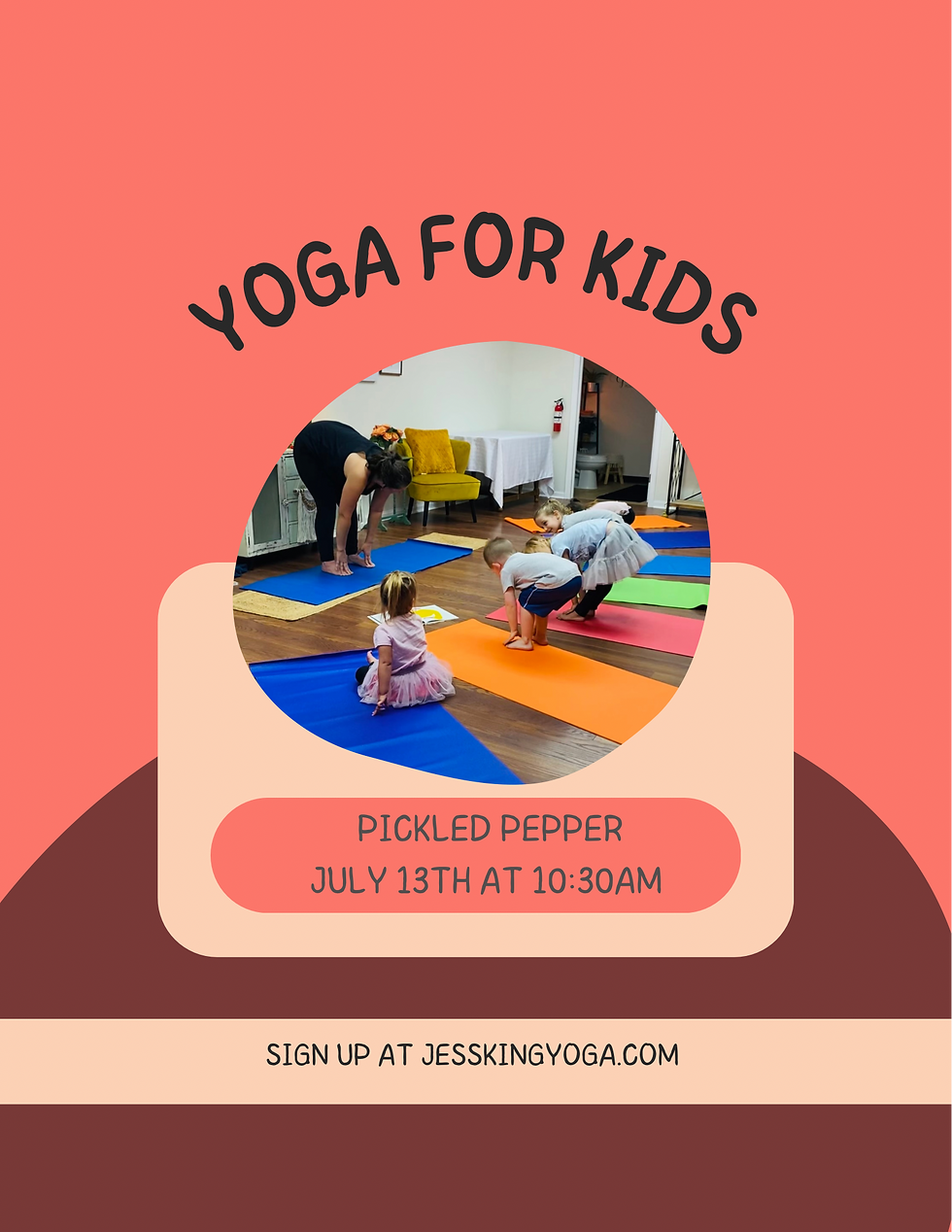 YOGA FOR KIDS

PICKLED PEPPER
JULY 13TH AT 10:30AM

SIGN UP AT JESSKINGYOGA.COM